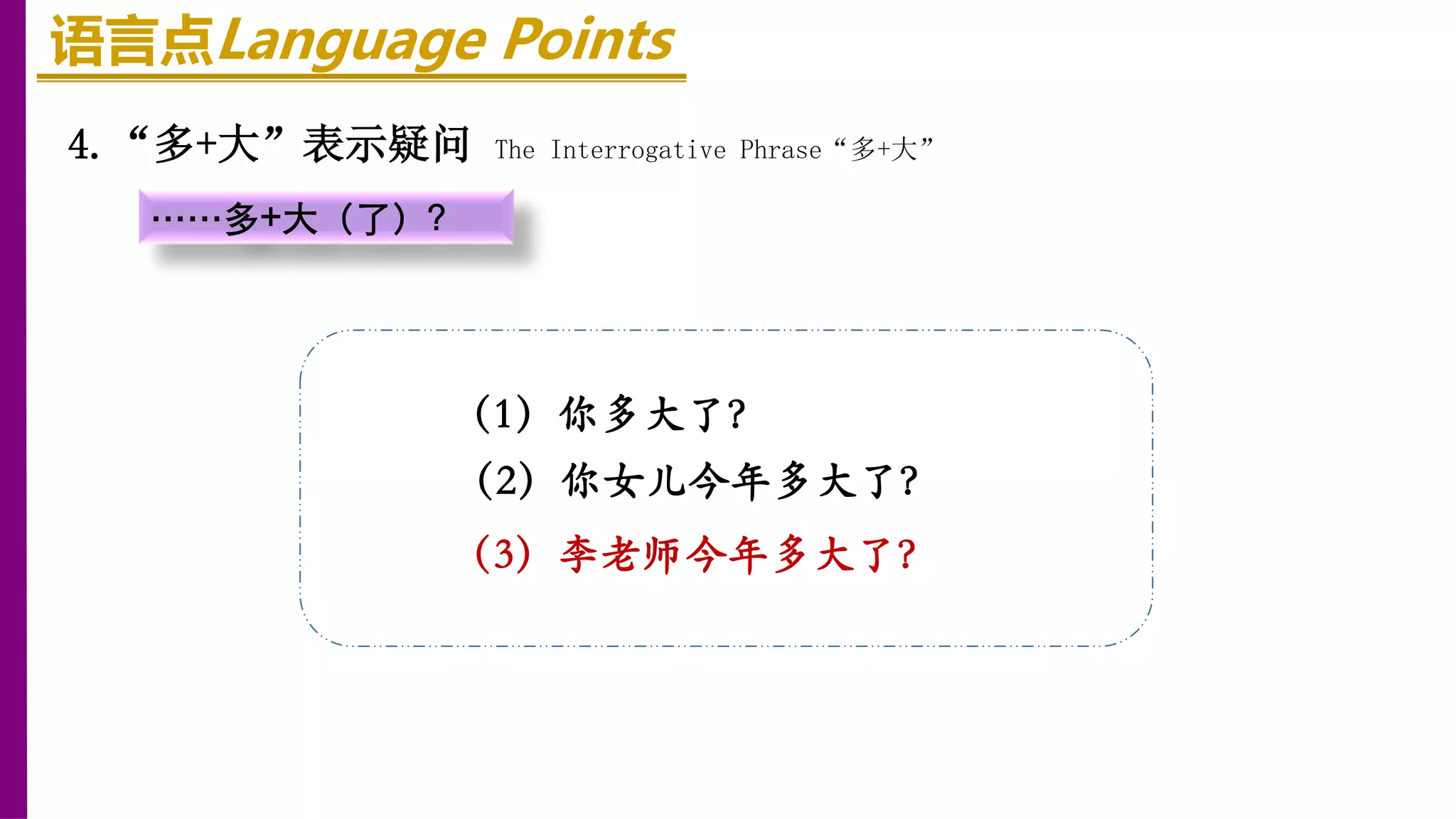 语言点Language Points

4. “多+大”表示疑问 The Interrogative Phrase “多+大”

……多+大（了）？

(1) 你多大了?
(2) 你女儿今年多大了?
(3) 李老师今年多大了?